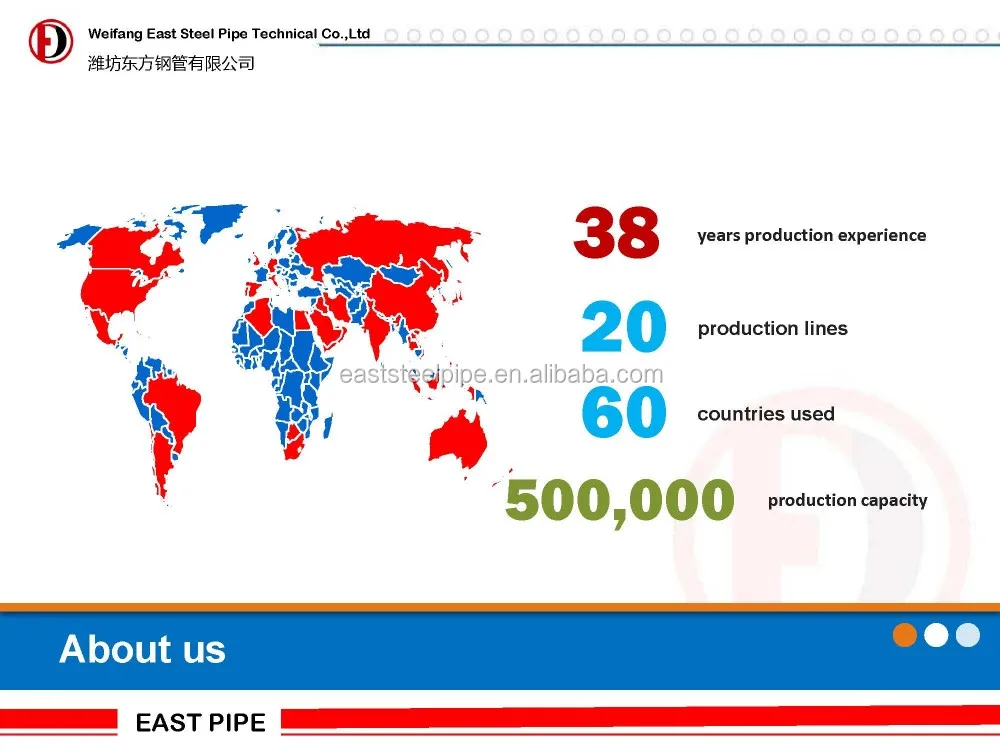 Weifang East Steel Pipe Technical Co.,Ltd
潍坊东方钢管有限公司

38 years production experience

20 production lines

eaststeelpipe.en.alibaba.com

60 countries used

500,000 production capacity

About us

EAST PIPE